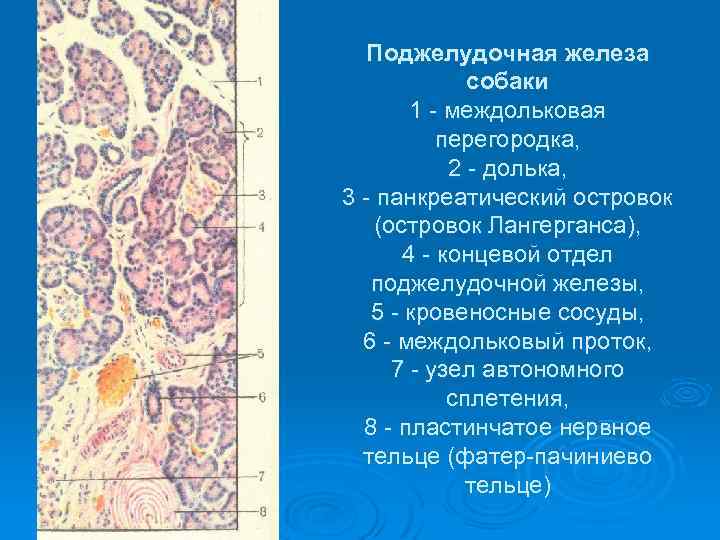 1
2
3
4
5
6
7
8

Поджелудочная железа собаки
1 - междольковая перегородка,
2 - долька,
3 - панкреатический островок (островок Лангерганса),
4 - концевой отдел поджелудочной железы,
5 - кровеносные сосуды,
6 - междольковый проток,
7 - узел автономного сплетения,
8 - пластинчатое нервное тельце (фатер-пачиниево тельце)